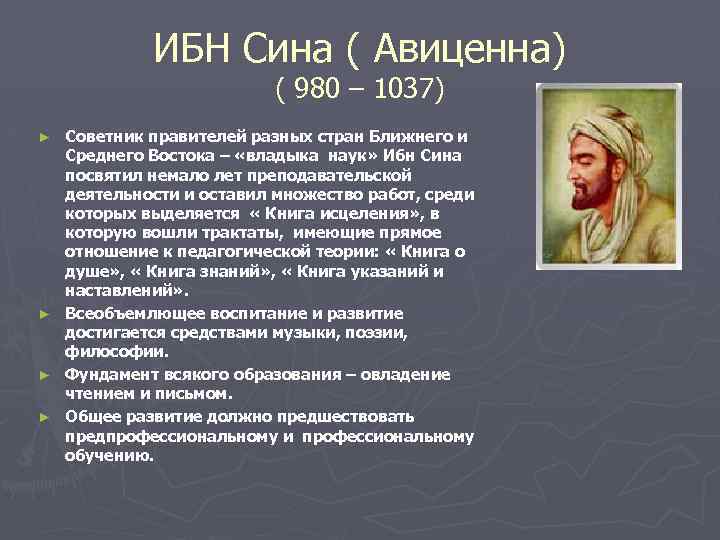 ИБН Сина ( Авиценна)
( 980 – 1037)

► Советник правителей разных стран Ближнего и Среднего Востока – «владыка наук» Ибн Сина посвятил немало лет преподавательской деятельности и оставил множество работ, среди которых выделяется « Книга исцеления», в которую вошли трактаты, имеющие прямое отношение к педагогической теории: « Книга о душе», « Книга знаний», « Книга указаний и наставлений».

► Всеобъемлющее воспитание и развитие достигается средствами музыки, поэзии, философии.

► Фундамент всякого образования – овладение чтением и письмом.

► Общее развитие должно предшествовать предпрофессиональному и профессиональному обучению.